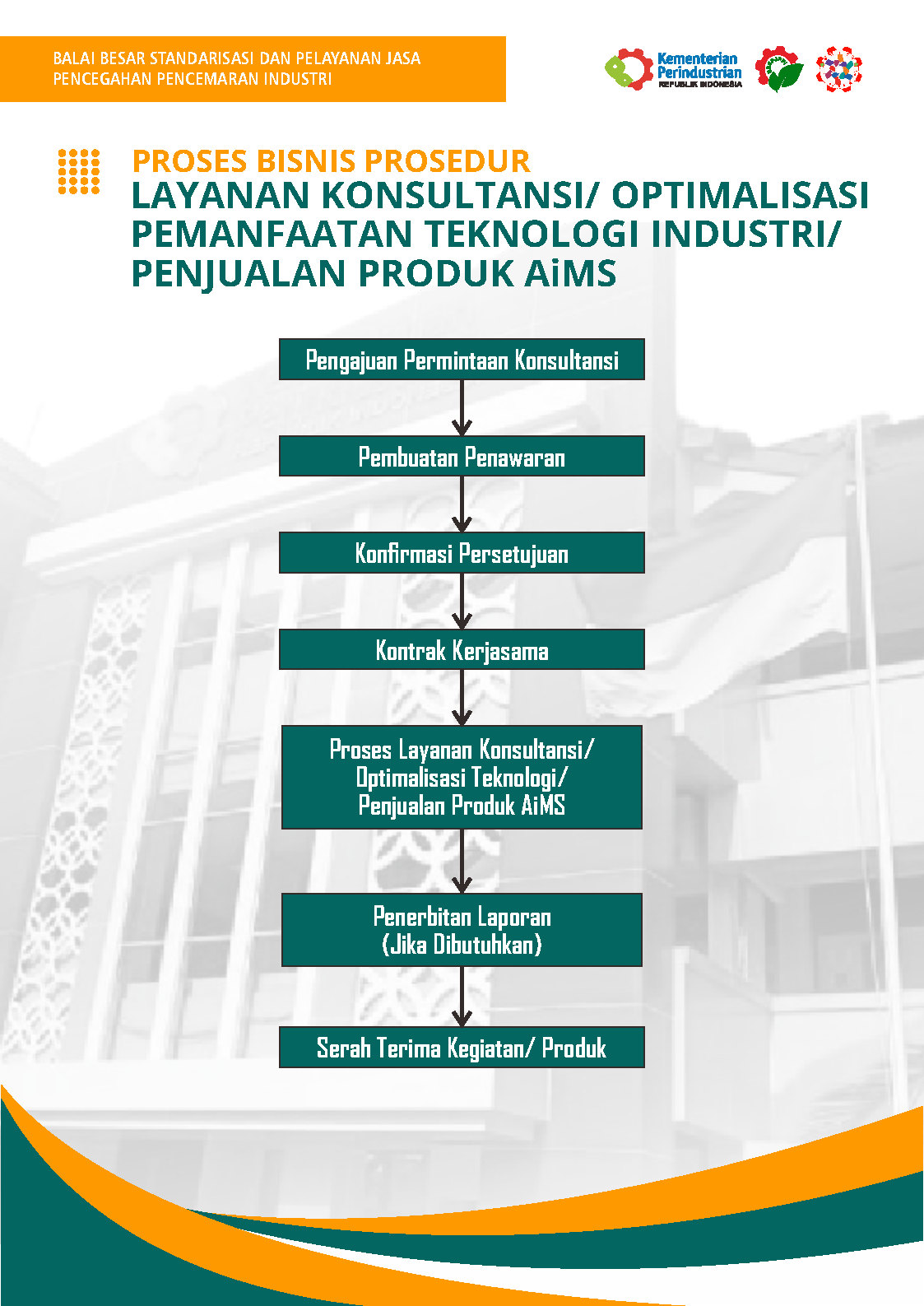 BALAI BESAR STANDARISASI DAN PELAYANAN JASA PENCEGAHAN PENCEMARAN INDUSTRI

Kementerian Perindustrian REPUBLIK INDONESIA

PROSES BISNIS PROSEDUR
LAYANAN KONSULTANSI/ OPTIMALISASI PEMANFAATAN TEKNOLOGI INDUSTRI/ PENJUALAN PRODUK AiMS

Pengajuan Permintaan Konsultansi

Pembuatan Penawaran

Konfirmasi Persetujuan

Kontrak Kerjasama

Proses Layanan Konsultansi/ Optimalisasi Teknologi/ Penjualan Produk AiMS

Penerbitan Laporan (Jika Dibutuhkan)

Serah Terima Kegiatan/ Produk